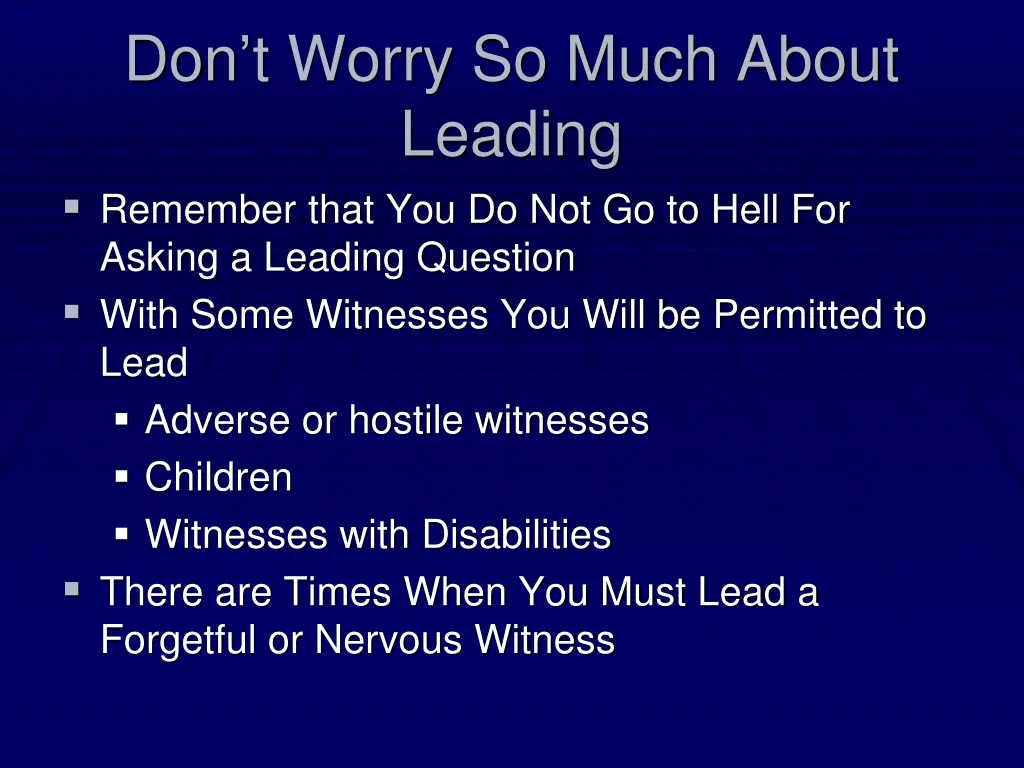 Don’t Worry So Much About Leading

- Remember that You Do Not Go to Hell For Asking a Leading Question
- With Some Witnesses You Will be Permitted to Lead
  - Adverse or hostile witnesses
  - Children
  - Witnesses with Disabilities
- There are Times When You Must Lead a Forgetful or Nervous Witness